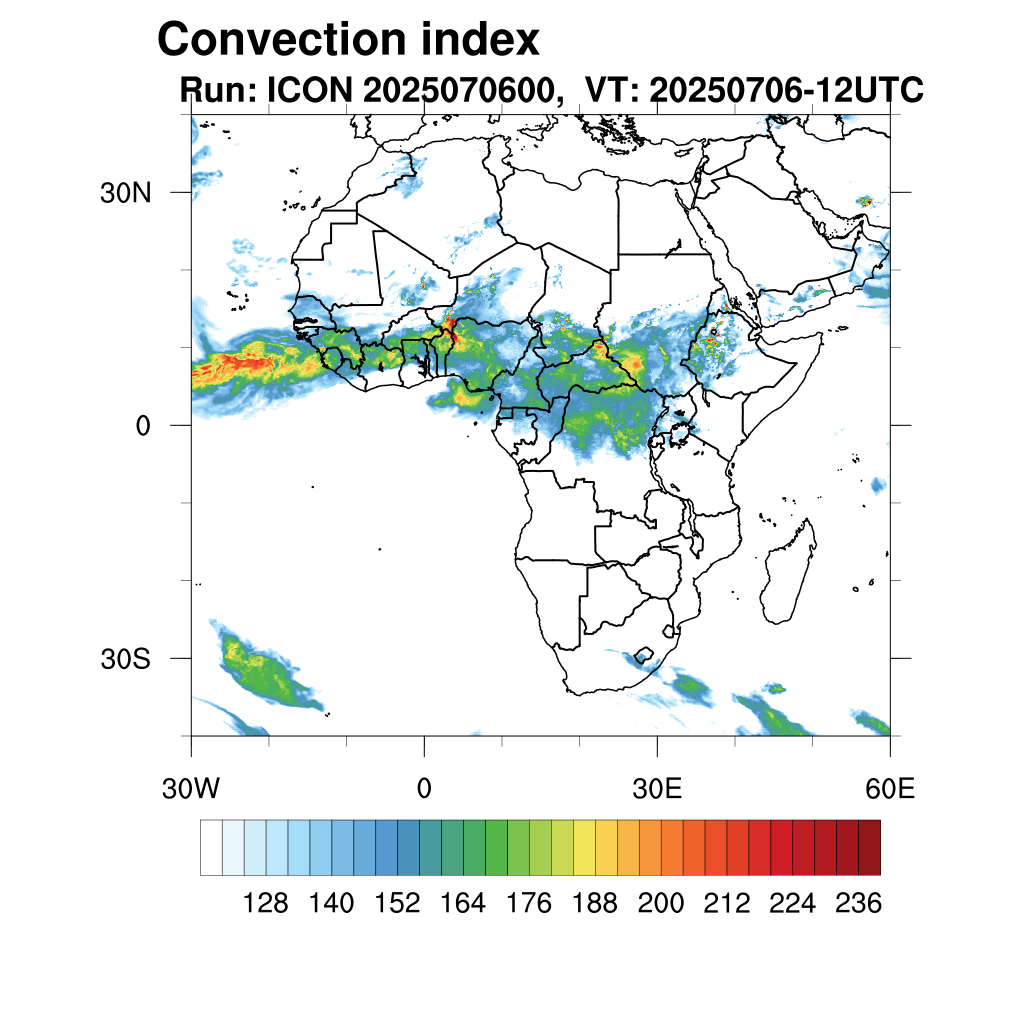 Convection index
Run: ICON 2025070600, VT: 20250706-12UTC

30N
0
30S

30W
0
30E
60E

128 140 152 164 176 188 200 212 224 236